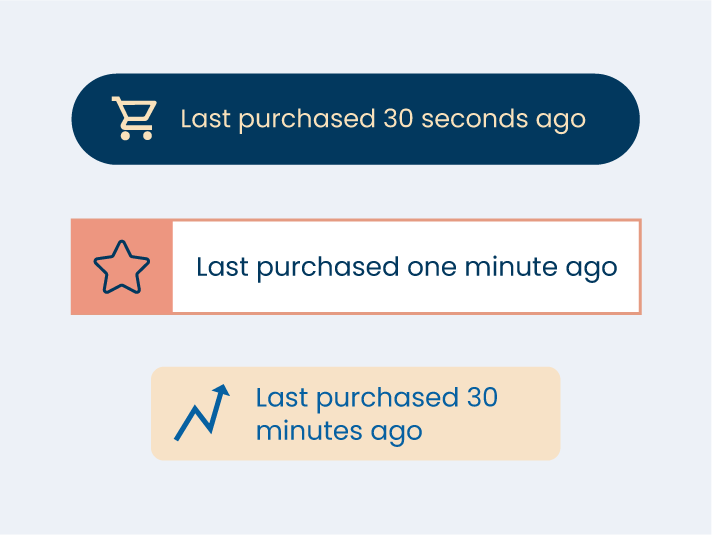 Last purchased 30 seconds ago

Last purchased one minute ago

Last purchased 30 minutes ago